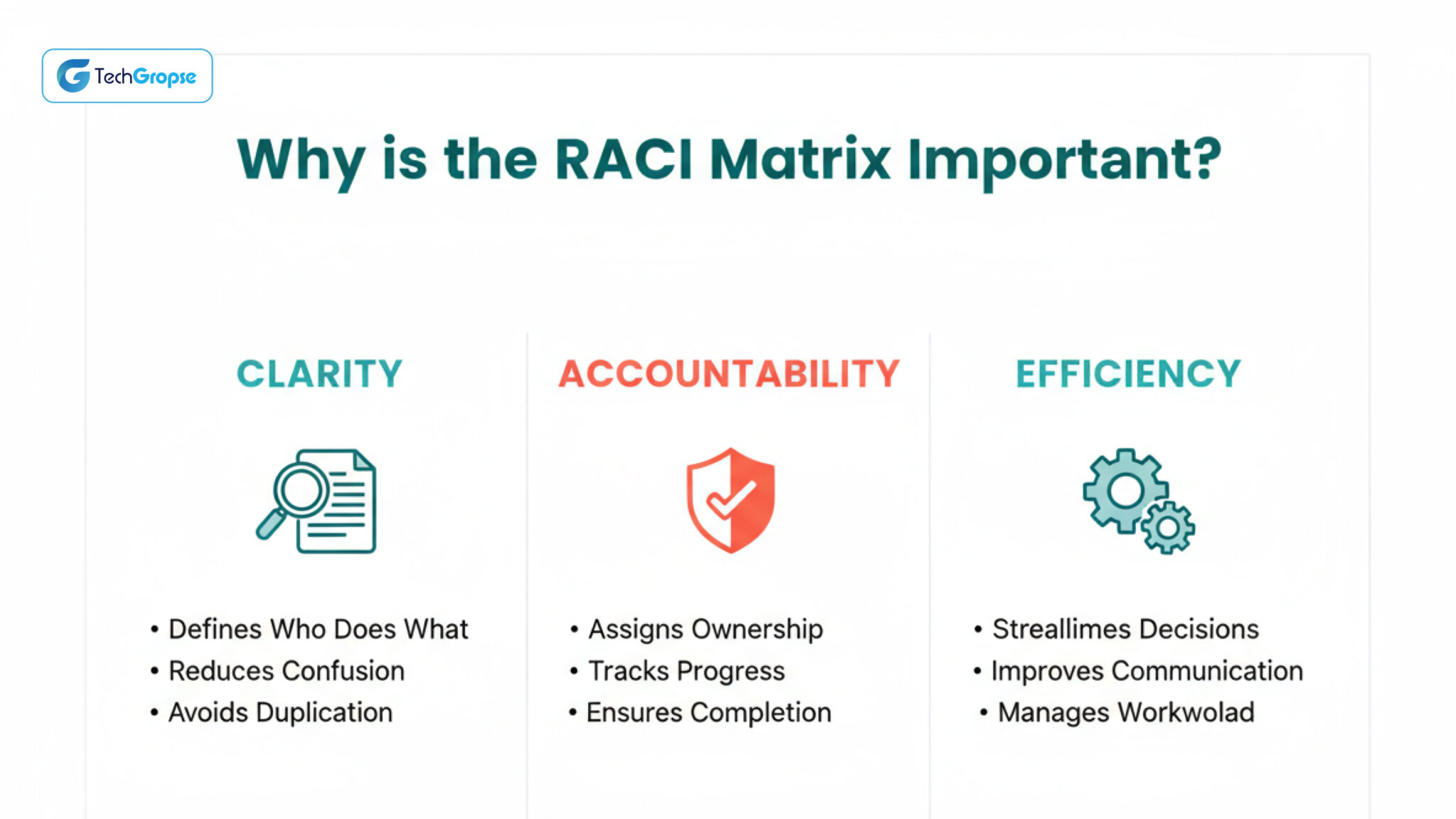 TechGropse

Why is the RACI Matrix Important?

CLARITY

• Defines Who Does What
• Reduces Confusion
• Avoids Duplication

ACCOUNTABILITY

• Assigns Ownership
• Tracks Progress
• Ensures Completion

EFFICIENCY

• Streallimes Decisions
• Improves Communication
• Manages Workwolad